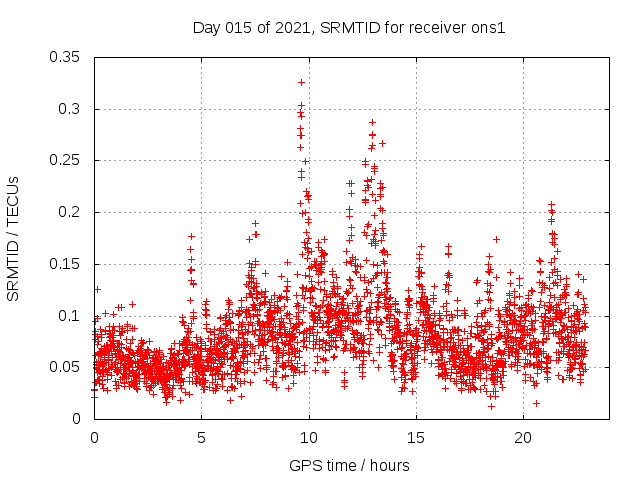 Day 015 of 2021, SRMTID for receiver ons1

SRMTID / TECUs

0.35
0.3
0.25
0.2
0.15
0.1
0.05
0

0
5
10
15
20

GPS time / hours